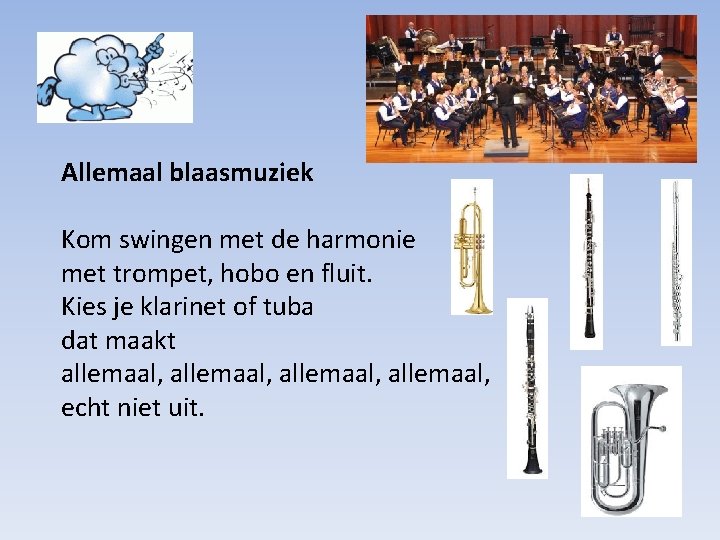 Allemaal blaasmuziek

Kom swingen met de harmonie
met trompet, hobo en fluit.
Kies je klarinet of tuba
dat maakt
allemaal, allemaal, allemaal, allemaal,
echt niet uit.